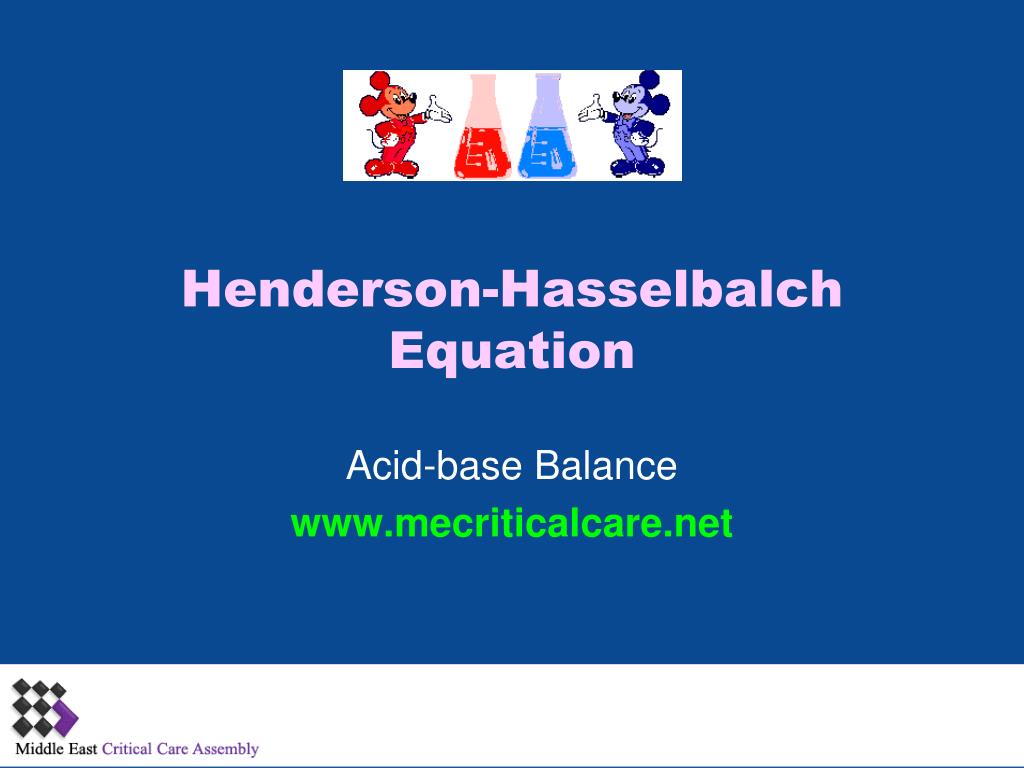 Henderson-Hasselbalch Equation

Acid-base Balance
www.mecriticalcare.net

Middle East Critical Care Assembly